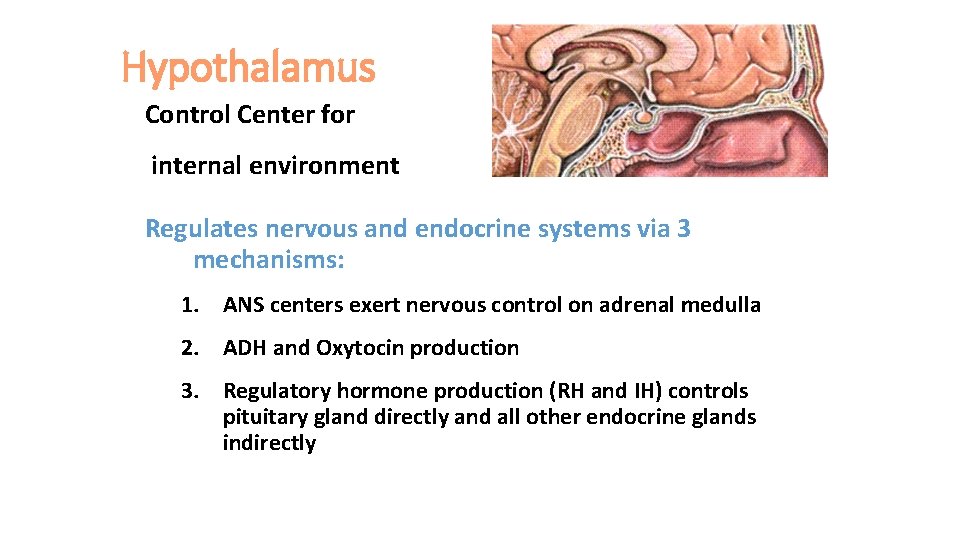 Hypothalamus

Control Center for

internal environment

Regulates nervous and endocrine systems via 3 mechanisms:

1. ANS centers exert nervous control on adrenal medulla

2. ADH and Oxytocin production

3. Regulatory hormone production (RH and IH) controls pituitary gland directly and all other endocrine glands indirectly